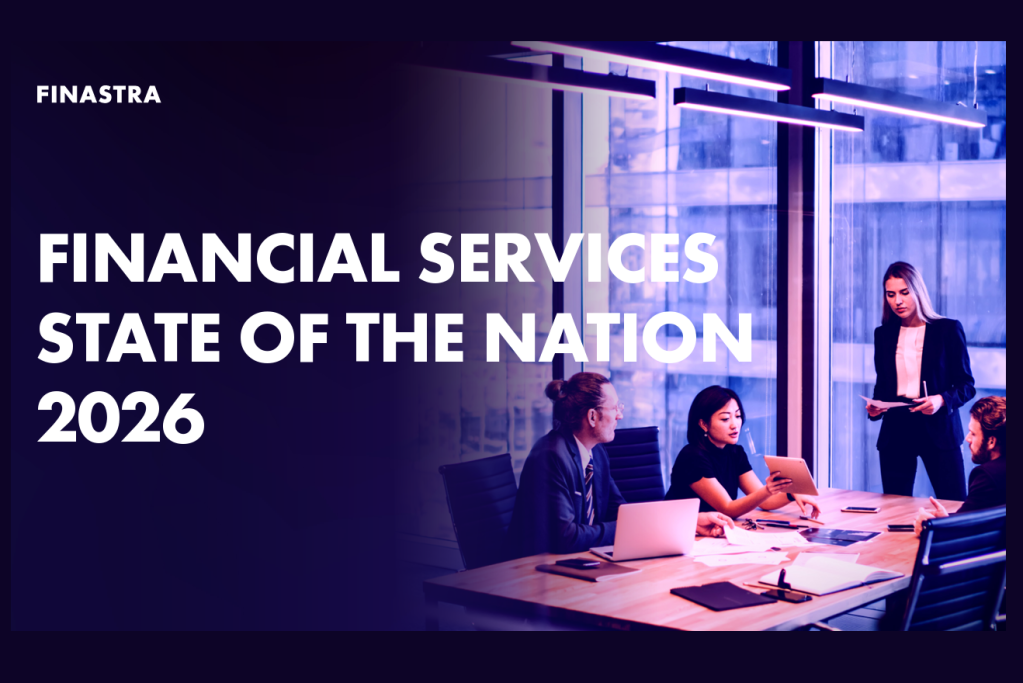 FINASTRA

FINANCIAL SERVICES STATE OF THE NATION 2026